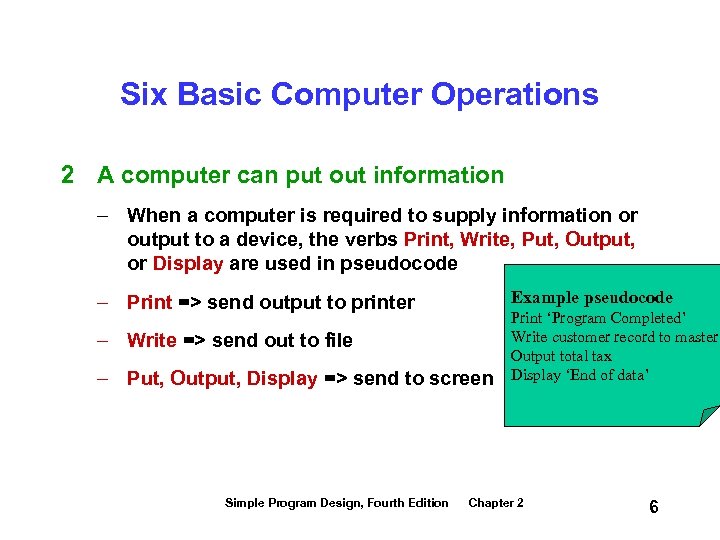 Six Basic Computer Operations

2 A computer can put out information

– When a computer is required to supply information or output to a device, the verbs Print, Write, Put, Output, or Display are used in pseudocode

– Print => send output to printer

– Write => send out to file

– Put, Output, Display => send to screen

Example pseudocode
Print 'Program Completed'
Write customer record to master
Output total tax
Display 'End of data'

Simple Program Design, Fourth Edition Chapter 2

6